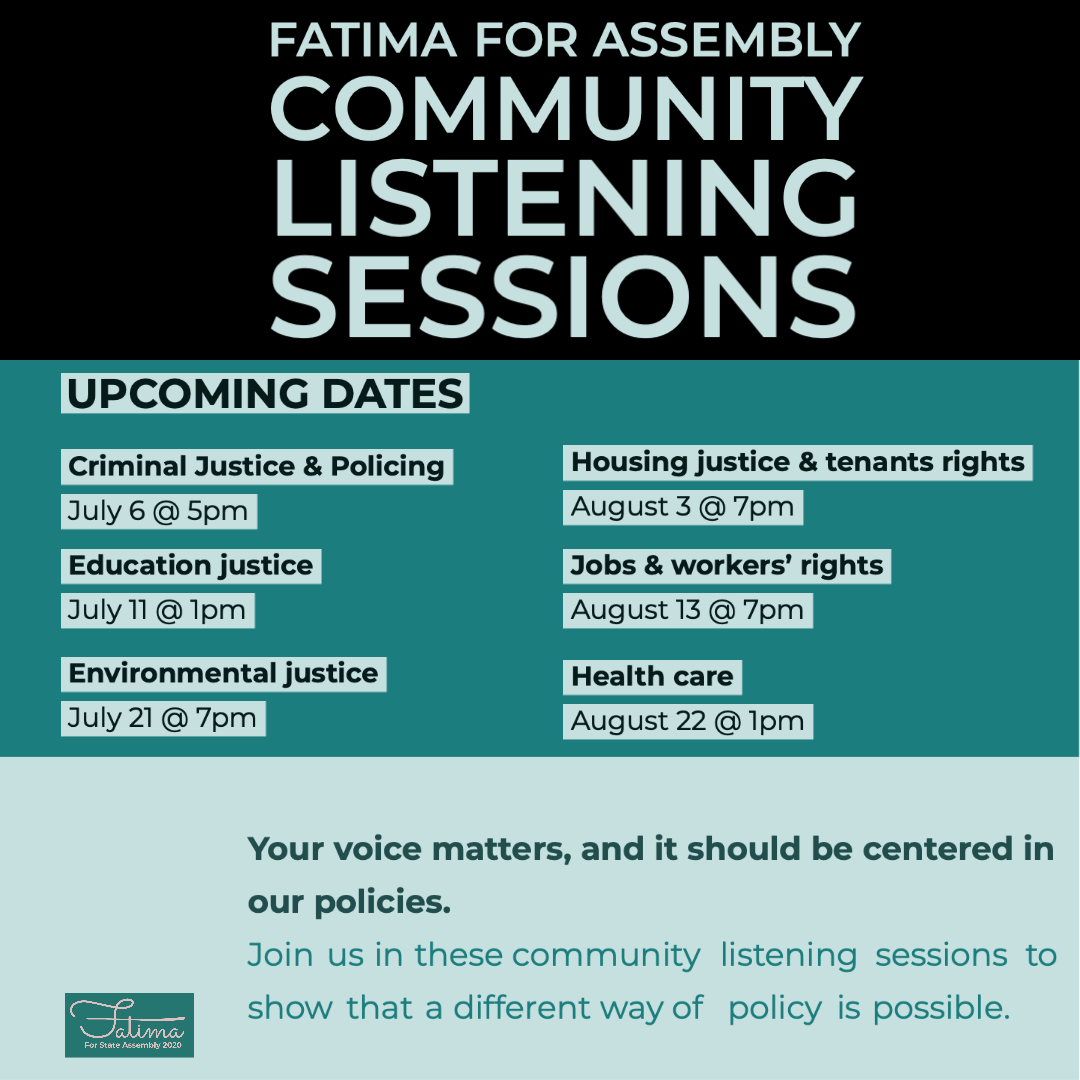 FATIMA FOR ASSEMBLY
COMMUNITY LISTENING SESSIONS

UPCOMING DATES

Criminal Justice & Policing
July 6 @ 5pm

Education justice
July 11 @ 1pm

Environmental justice
July 21 @ 7pm

Housing justice & tenants rights
August 3 @ 7pm

Jobs & workers' rights
August 13 @ 7pm

Health care
August 22 @ 1pm

Your voice matters, and it should be centered in our policies.
Join us in these community listening sessions to show that a different way of policy is possible.

Fatima
For State Assembly 2020